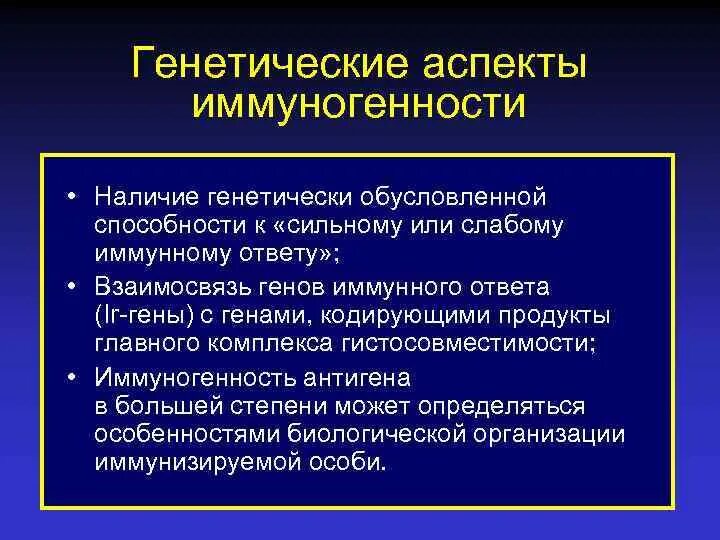 Генетические аспекты иммуногенности

• Наличие генетически обусловленной способности к «сильному или слабому иммунному ответу»;
• Взаимосвязь генов иммунного ответа (Ir-гены) с генами, кодирующими продукты главного комплекса гистосовместимости;
• Иммуногенность антигена в большей степени может определяться особенностями биологической организации иммунизируемой особи.